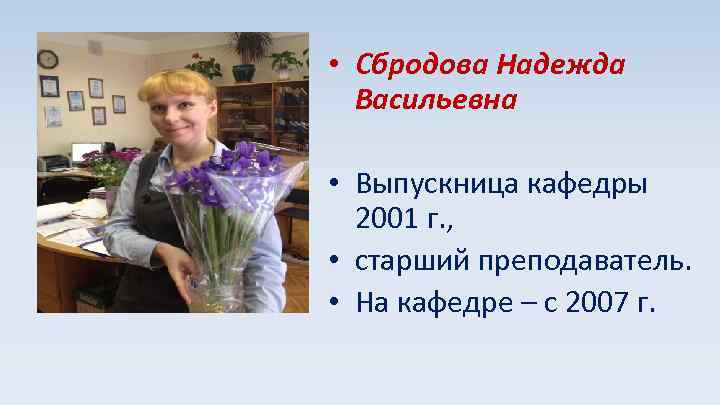 • Сбродова Надежда Васильевна

• Выпускница кафедры 2001 г.,
• старший преподаватель.
• На кафедре – с 2007 г.